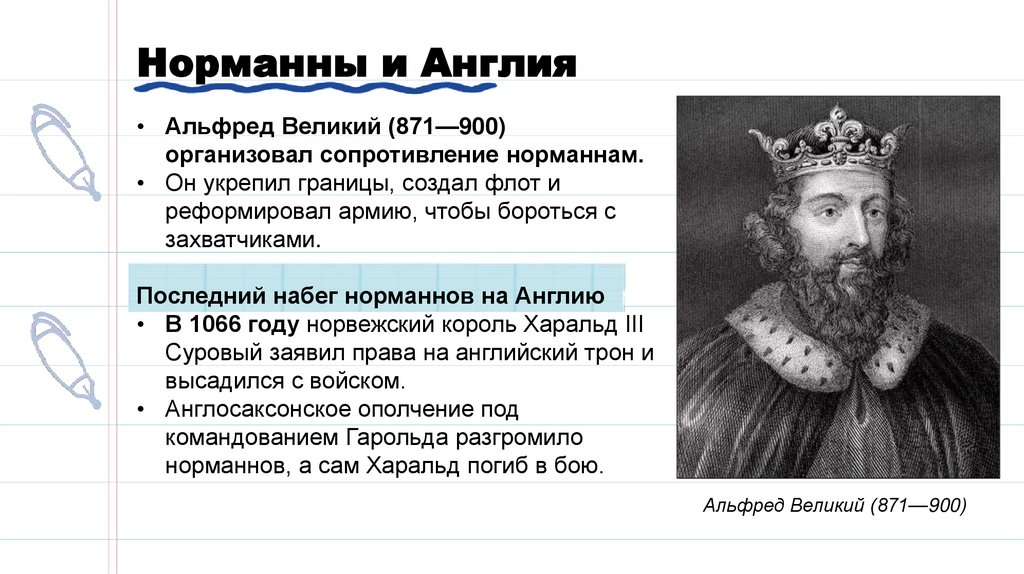 Норманны и Англия

• Альфред Великий (871—900) организовал сопротивление норманнам.
• Он укрепил границы, создал флот и реформировал армию, чтобы бороться с захватчиками.

Последний набег норманнов на Англию
• В 1066 году норвежский король Харальд III Суровый заявил права на английский трон и высадился с войском.
• Англосаксонское ополчение под командованием Гарольда разгромило норманнов, а сам Харальд погиб в бою.

Альфред Великий (871—900)